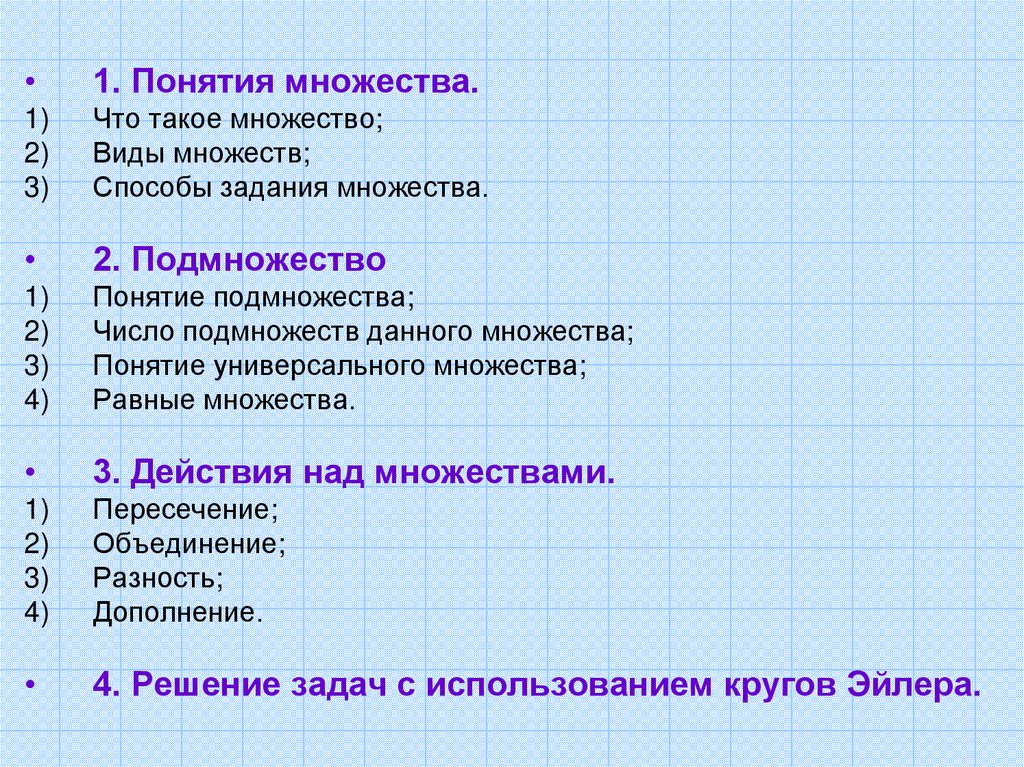 • 1. Понятия множества.
1) Что такое множество;
2) Виды множеств;
3) Способы задания множества.

• 2. Подмножество
1) Понятие подмножества;
2) Число подмножеств данного множества;
3) Понятие универсального множества;
4) Равные множества.

• 3. Действия над множествами.
1) Пересечение;
2) Объединение;
3) Разность;
4) Дополнение.

• 4. Решение задач с использованием кругов Эйлера.